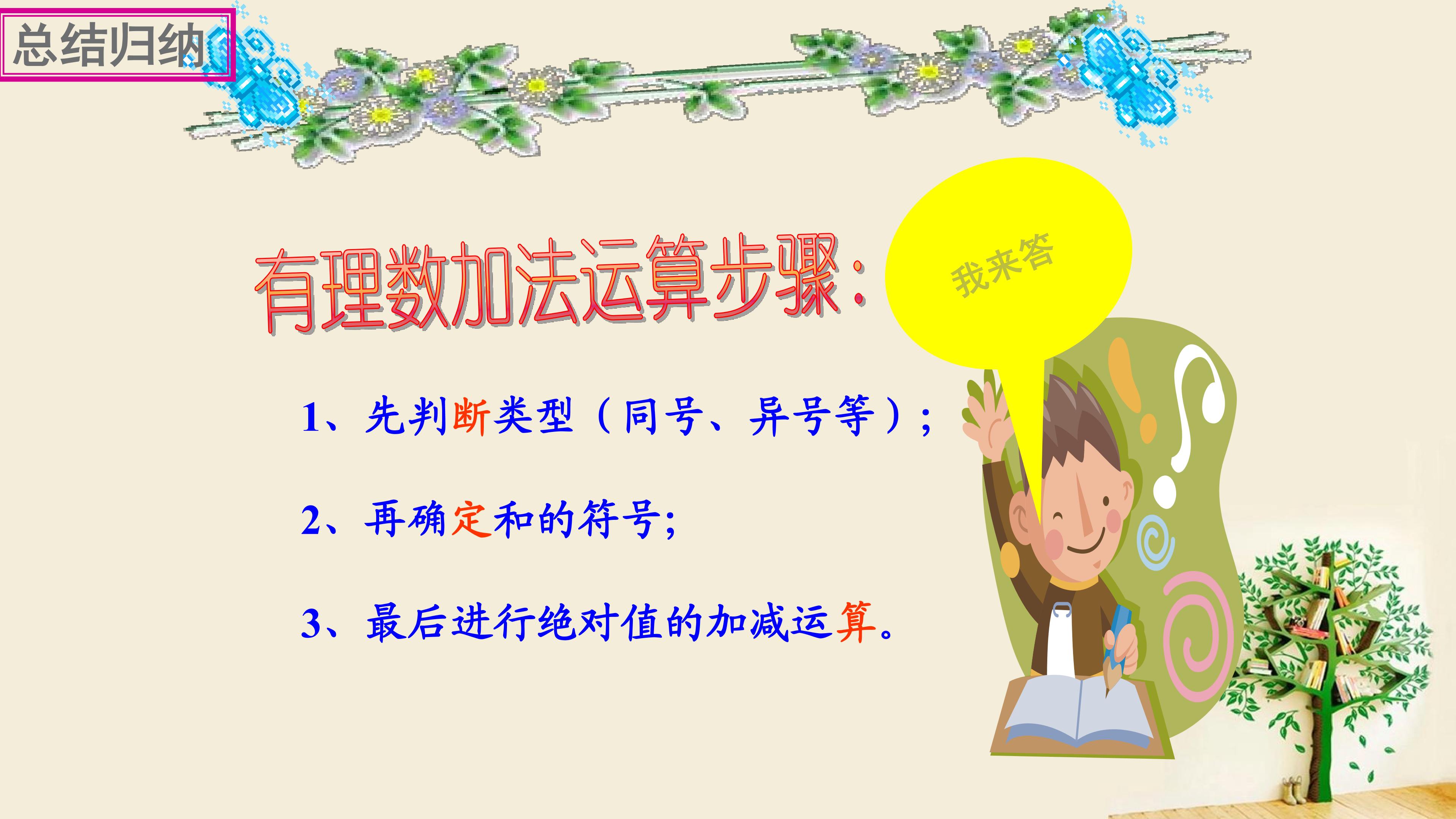 总结归纳

有理数加法运算步骤:

我来答

1、先判断类型（同号、异号等）;

2、再确定和的符号;

3、最后进行绝对值的加减运算。